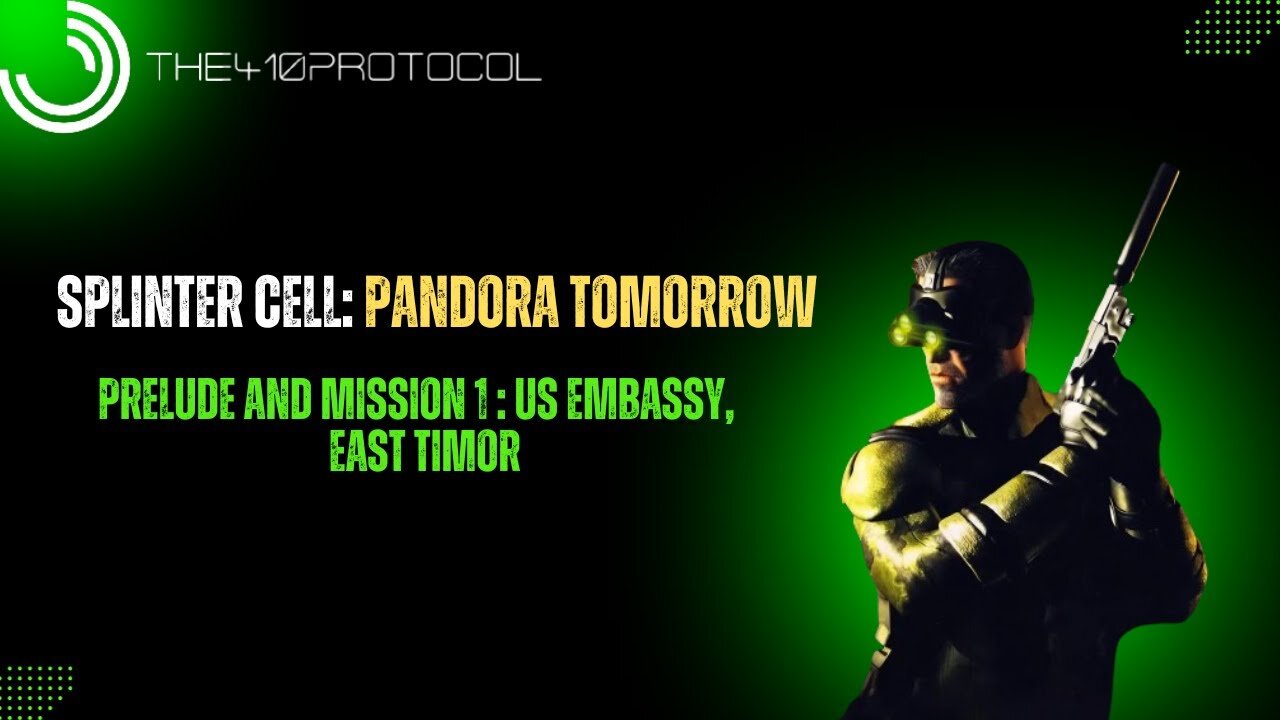 THE410PROTOCOL

SPLINTER CELL: PANDORA TOMORROW

PRELUDE AND MISSION 1 : US EMBASSY, EAST TIMOR